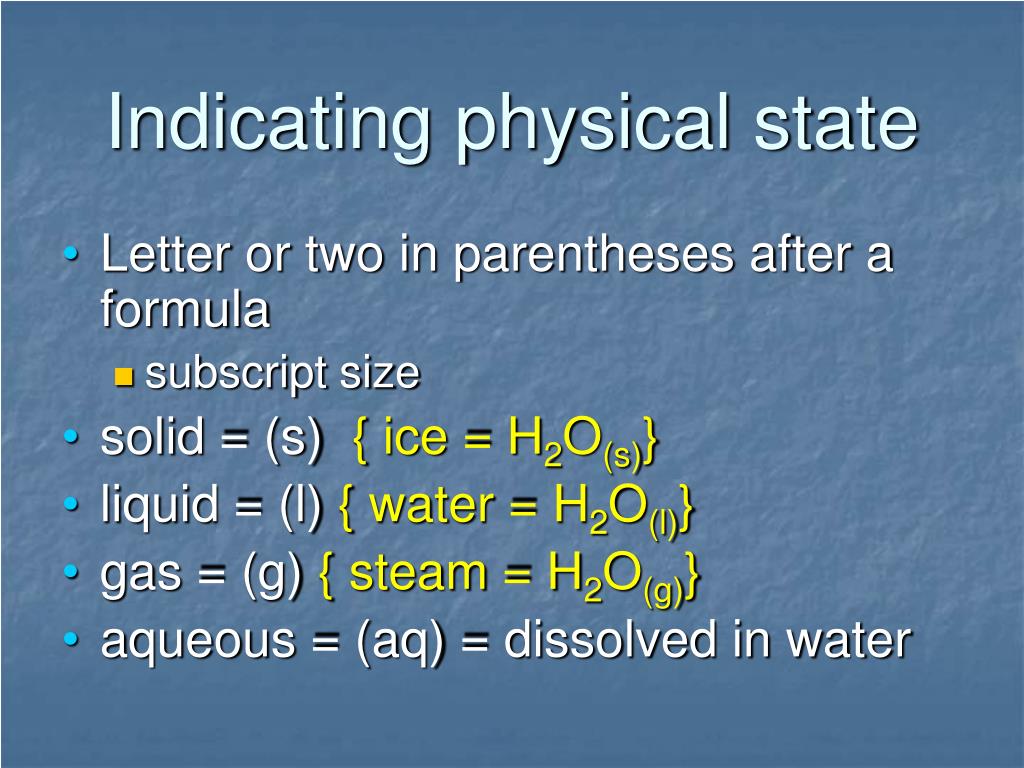 Indicating physical state

• Letter or two in parentheses after a formula
  ▪ subscript size
• solid = (s) { ice = $H_2O_{(s)}$}
• liquid = (l) { water = $H_2O_{(l)}$}
• gas = (g) { steam = $H_2O_{(g)}$}
• aqueous = (aq) = dissolved in water